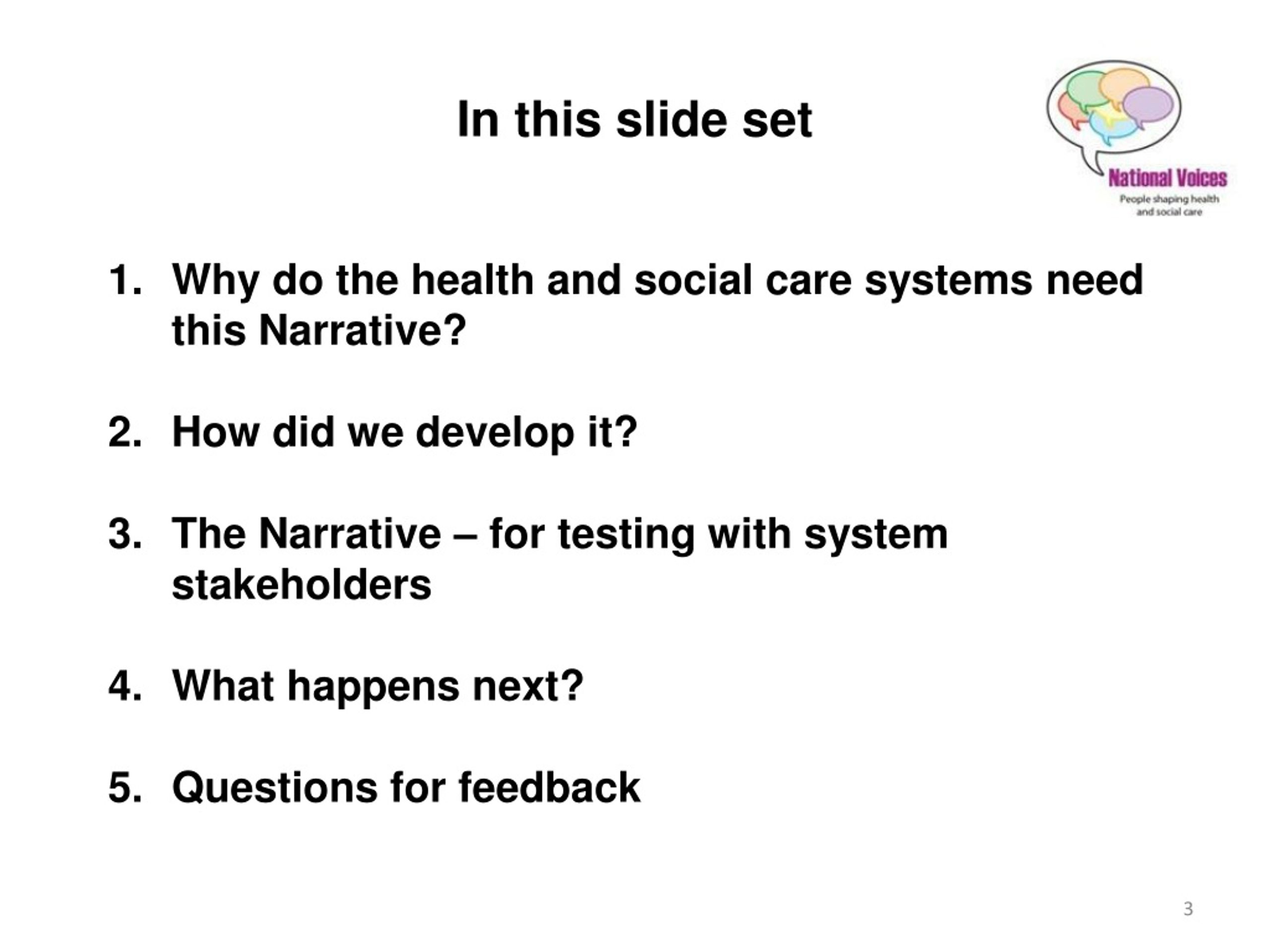 In this slide set

National Voices
People shaping health and social care

1. Why do the health and social care systems need this Narrative?

2. How did we develop it?

3. The Narrative – for testing with system stakeholders

4. What happens next?

5. Questions for feedback

3